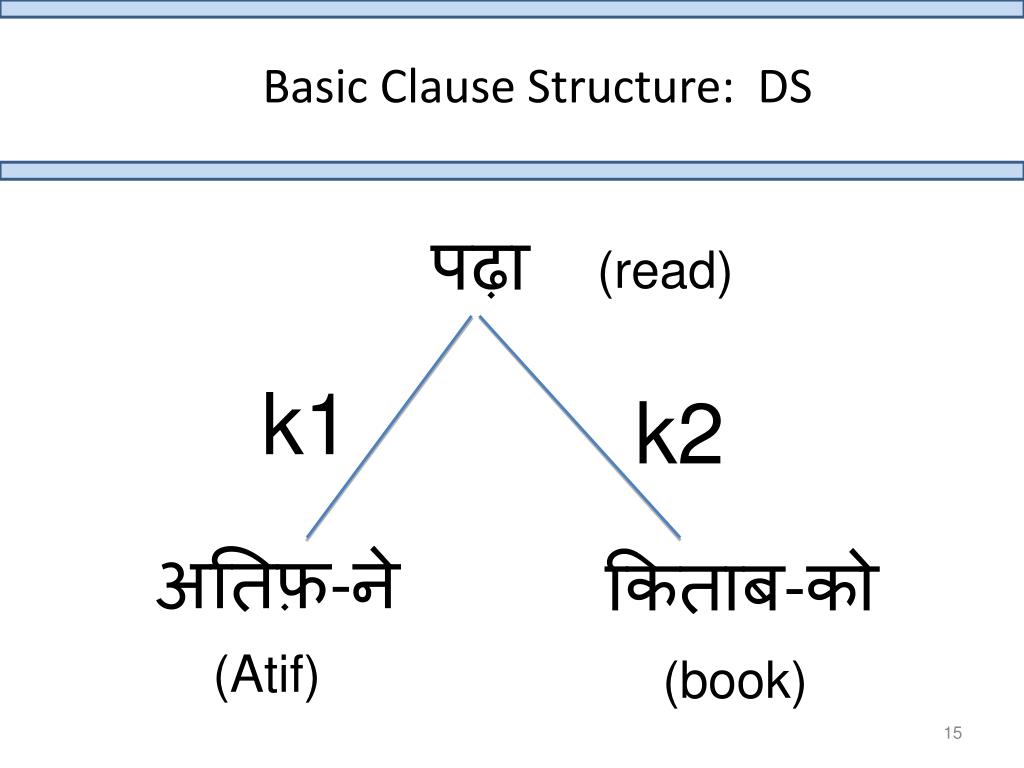 Basic Clause Structure: DS

पढ़ा (read)

k1

k2

अतिफ़-ने
(Atif)

किताब-को
(book)

15